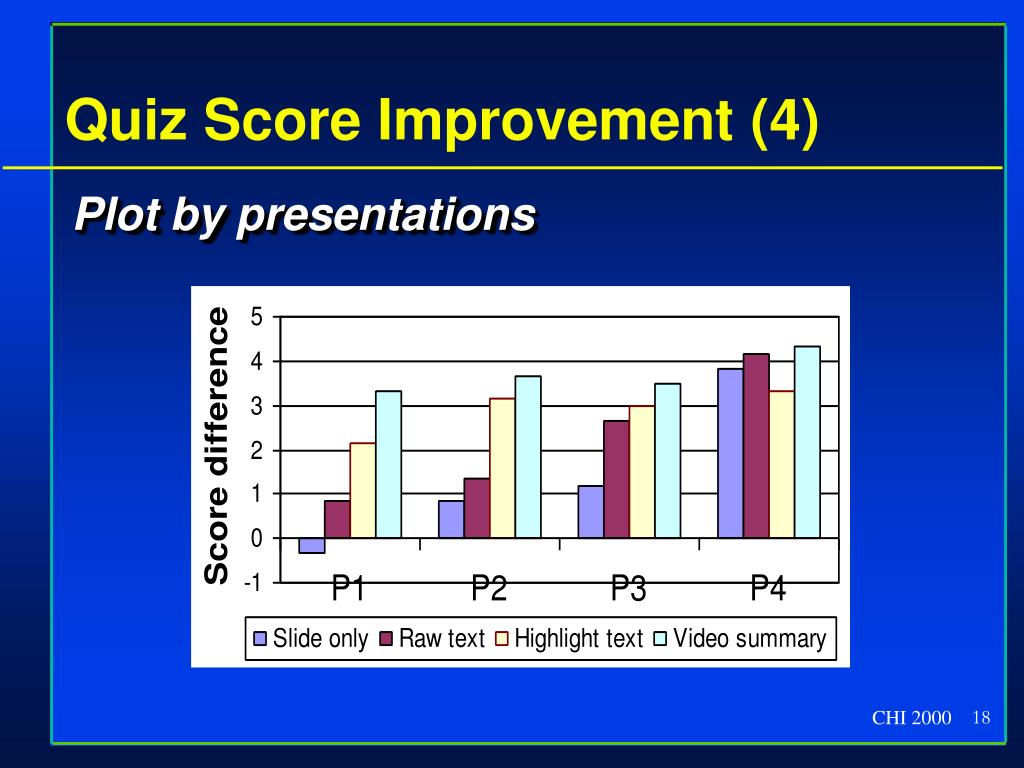 Quiz Score Improvement (4)

Plot by presentations

Score difference

5
4
3
2
1
0
-1

P1 P2 P3 P4

Slide only Raw text Highlight text Video summary

CHI 2000 18